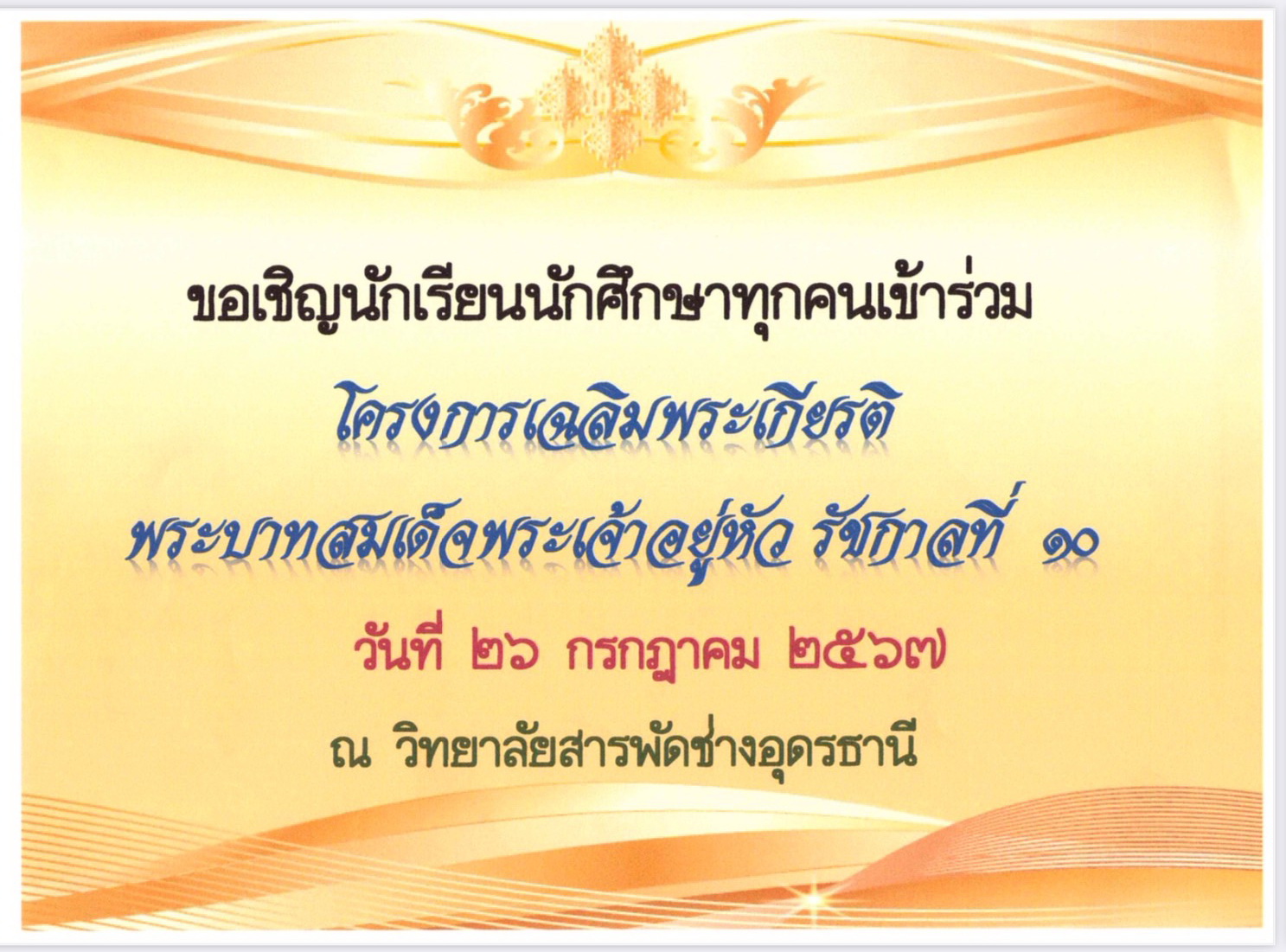 ขอเชิญนักเรียนนักศึกษาทุกคนเข้าร่วม

โครงการเฉลิมพระเกียรติ

พระบาทสมเด็จพระเจ้าอยู่หัว รัชกาลที่ ๑๐

วันที่ ๒๖ กรกฎาคม ๒๕๖๗

ณ วิทยาลัยสารพัดช่างอุดรธานี